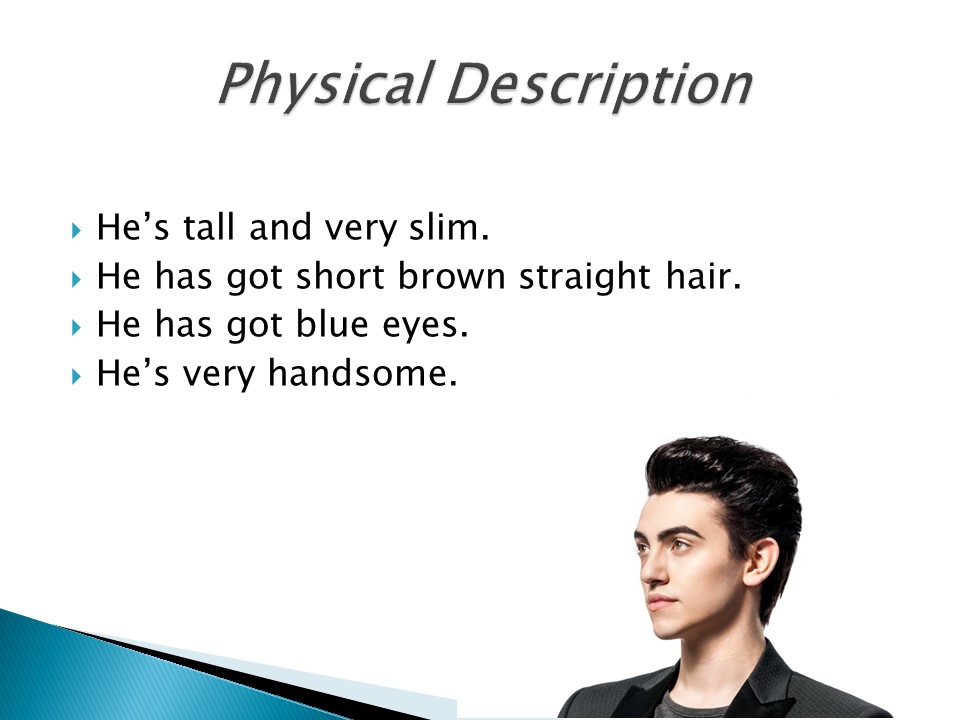 Physical Description

He’s tall and very slim.
He has got short brown straight hair.
He has got blue eyes.
He’s very handsome.